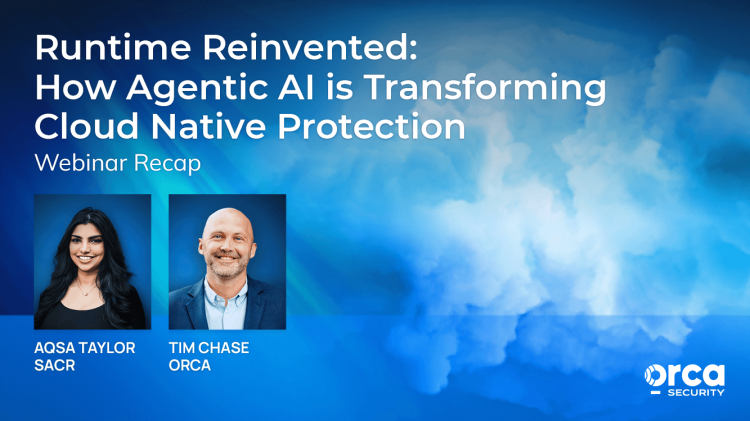 Runtime Reinvented: How Agentic AI is Transforming Cloud Native Protection
Webinar Recap

AQSA TAYLOR
SACR

TIM CHASE
ORCA

orca
SECURITY